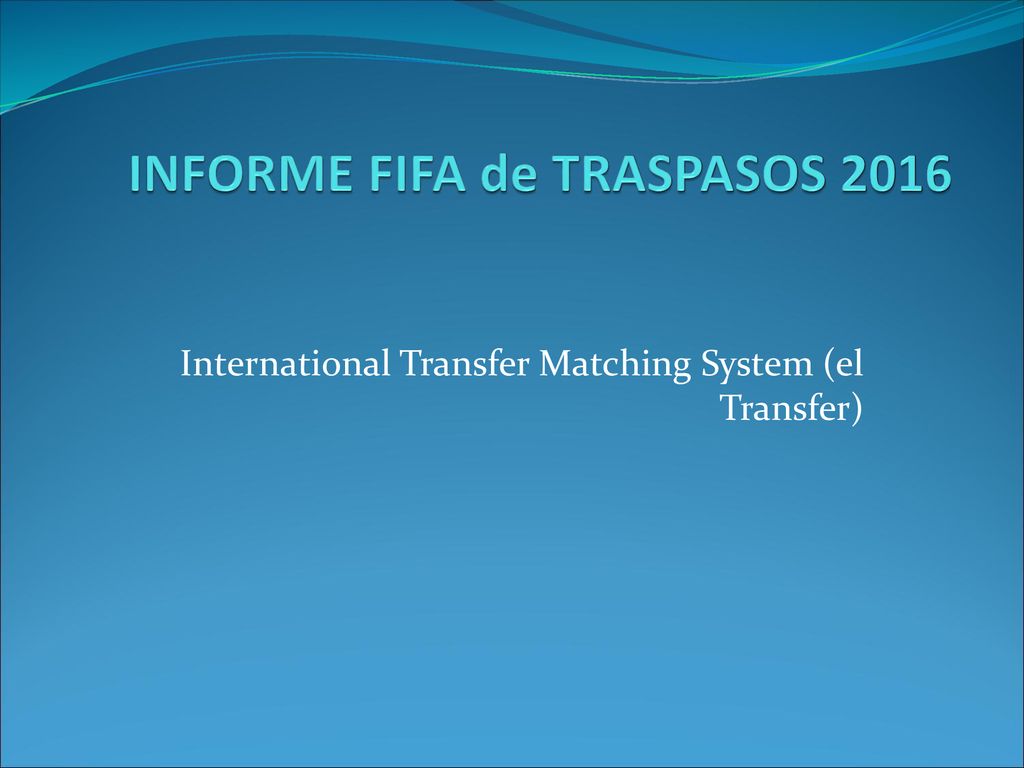 INFORME FIFA de TRASPASOS 2016

International Transfer Matching System (el Transfer)